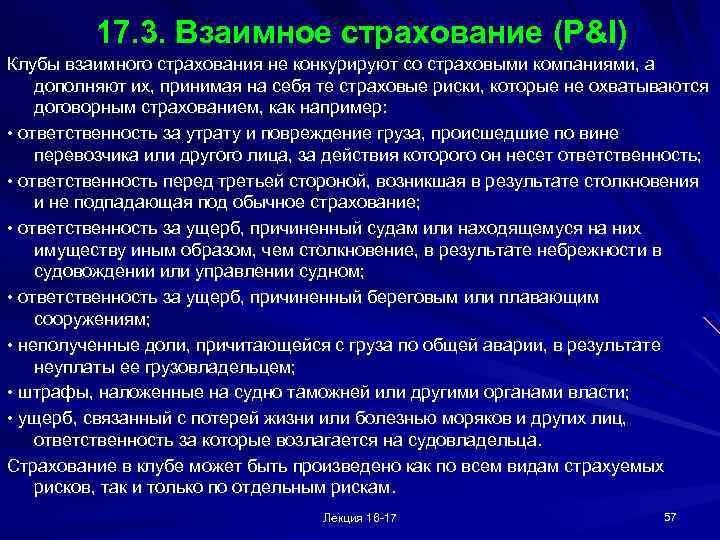 17.3. Взаимное страхование (P&I)

Клубы взаимного страхования не конкурируют со страховыми компаниями, а дополняют их, принимая на себя те страховые риски, которые не охватываются договорным страхованием, как например:

• ответственность за утрату и повреждение груза, происшедшие по вине перевозчика или другого лица, за действия которого он несет ответственность;

• ответственность перед третьей стороной, возникшая в результате столкновения и не подпадающая под обычное страхование;

• ответственность за ущерб, причиненный судам или находящемуся на них имуществу иным образом, чем столкновение, в результате небрежности в судовождении или управлении судном;

• ответственность за ущерб, причиненный береговым или плавающим сооружениям;

• неполученные доли, причитающейся с груза по общей аварии, в результате неуплаты ее грузовладельцем;

• штрафы, наложенные на судно таможней или другими органами власти;

• ущерб, связанный с потерей жизни или болезнью моряков и других лиц, ответственность за которые возлагается на судовладельца.

Страхование в клубе может быть произведено как по всем видам страхуемых рисков, так и только по отдельным рискам.

Лекция 16-17

57